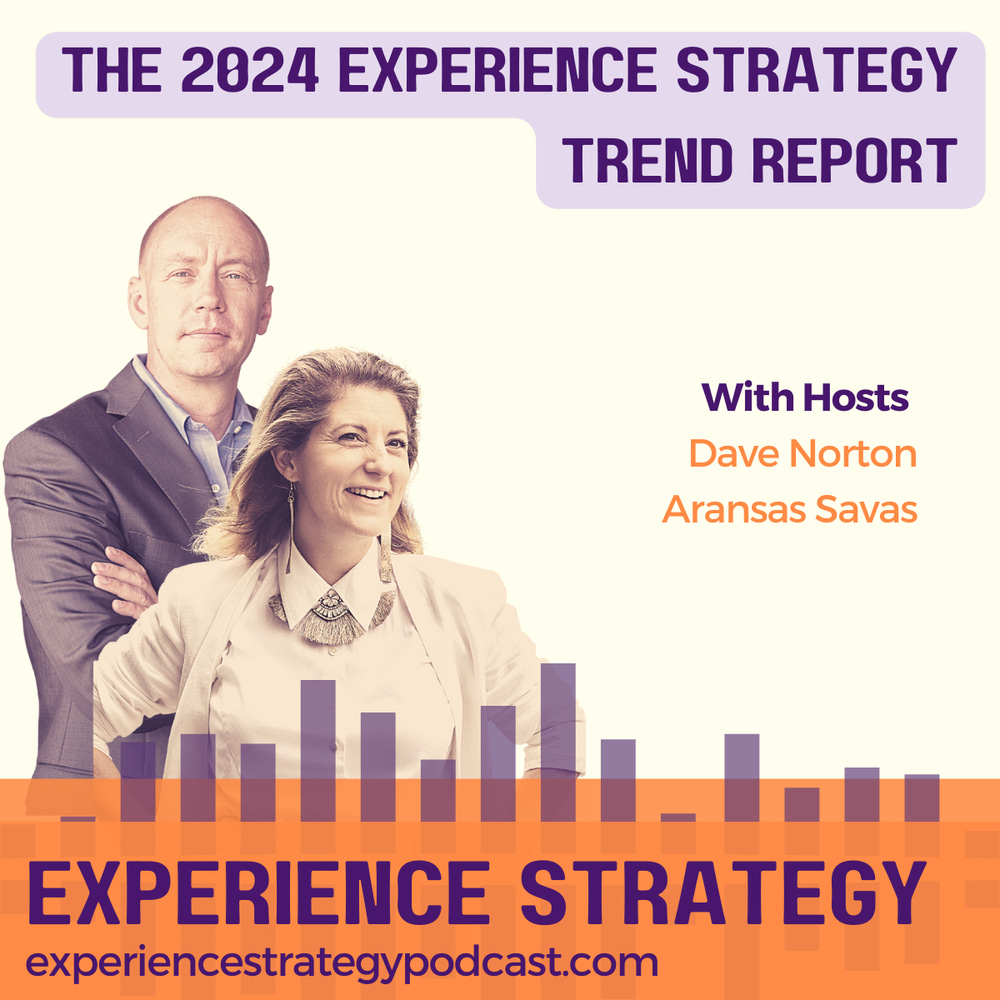 THE 2024 EXPERIENCE STRATEGY TREND REPORT

With Hosts
Dave Norton
Aransas Savas

EXPERIENCE STRATEGY
experiencestrategypodcast.com